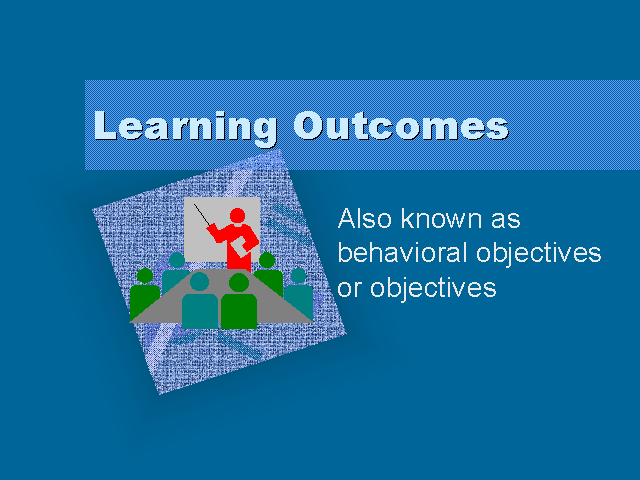 Learning Outcomes

Also known as behavioral objectives or objectives